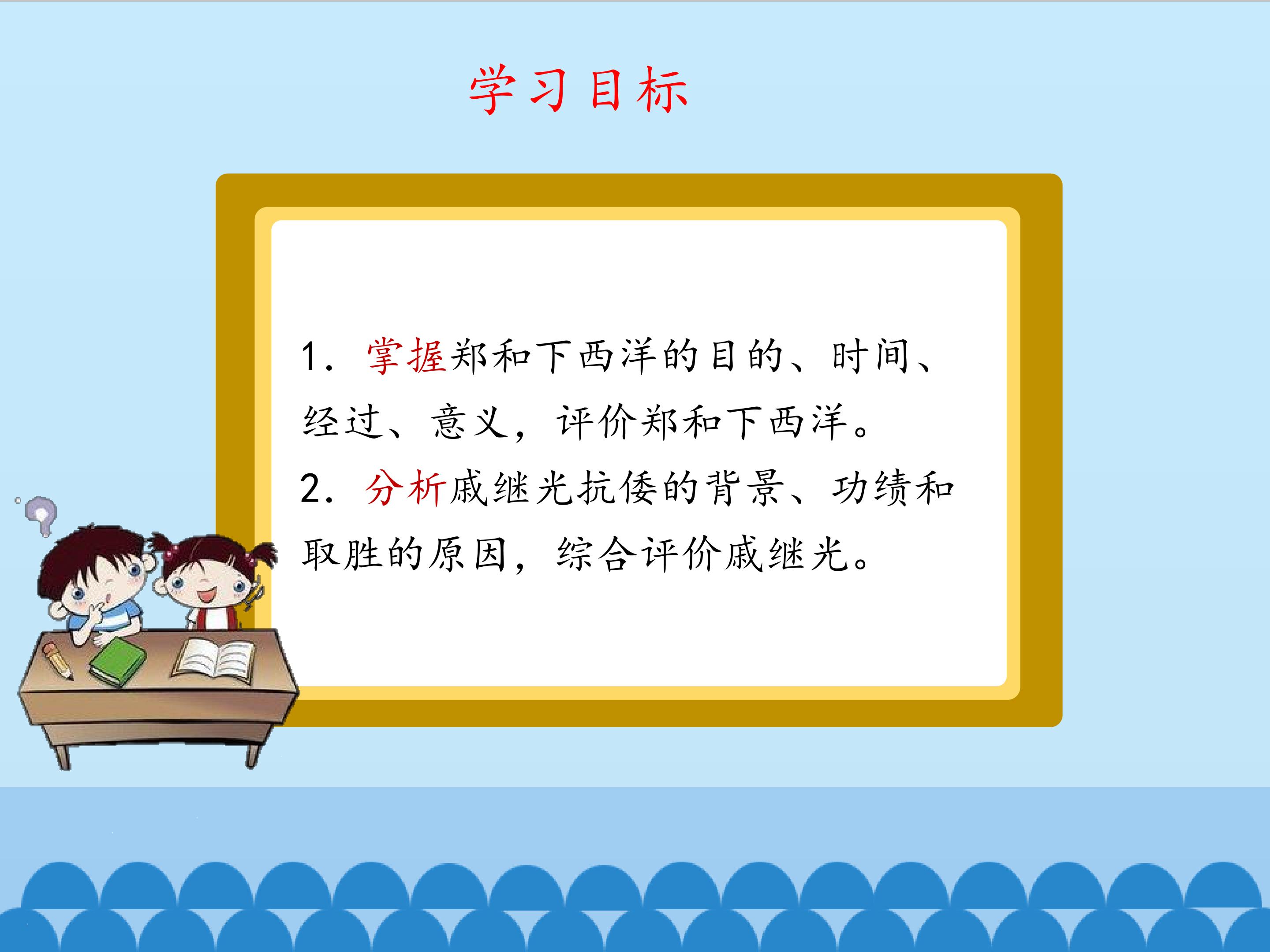 学习目标

1. 掌握郑和下西洋的目的、时间、经过、意义，评价郑和下西洋。

2. 分析戚继光抗倭的背景、功绩和取胜的原因，综合评价戚继光。